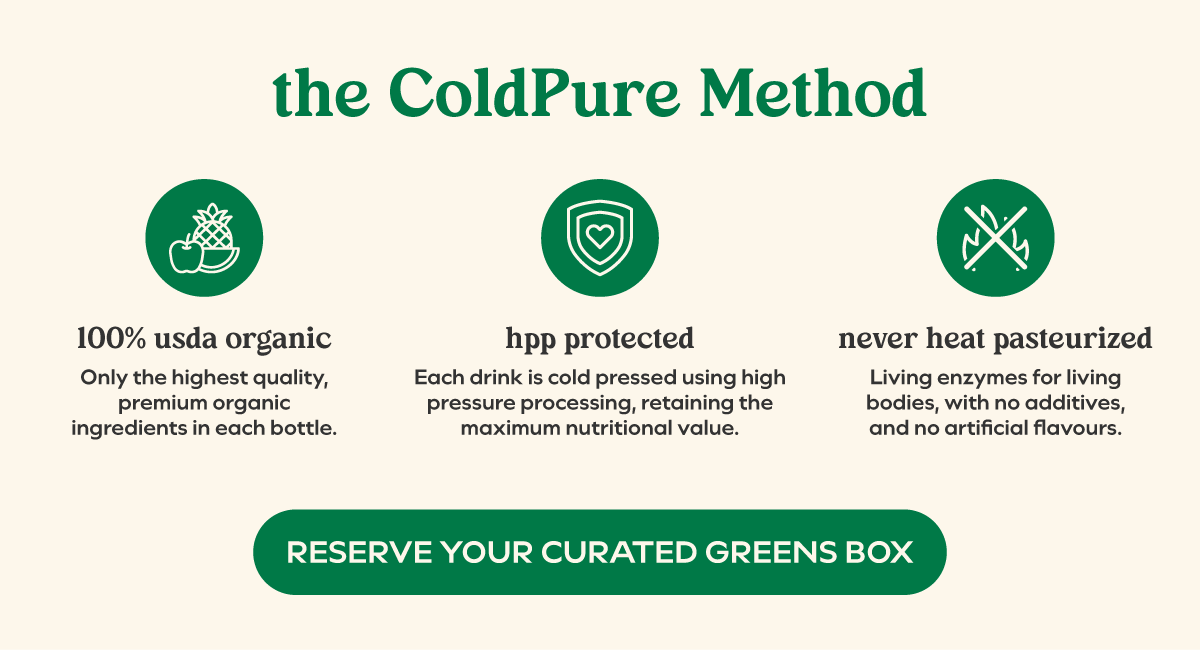 the ColdPure Method

100% usda organic
Only the highest quality, premium organic ingredients in each bottle.

hpp protected
Each drink is cold pressed using high pressure processing, retaining the maximum nutritional value.

never heat pasteurized
Living enzymes for living bodies, with no additives, and no artificial flavours.

RESERVE YOUR CURATED GREENS BOX